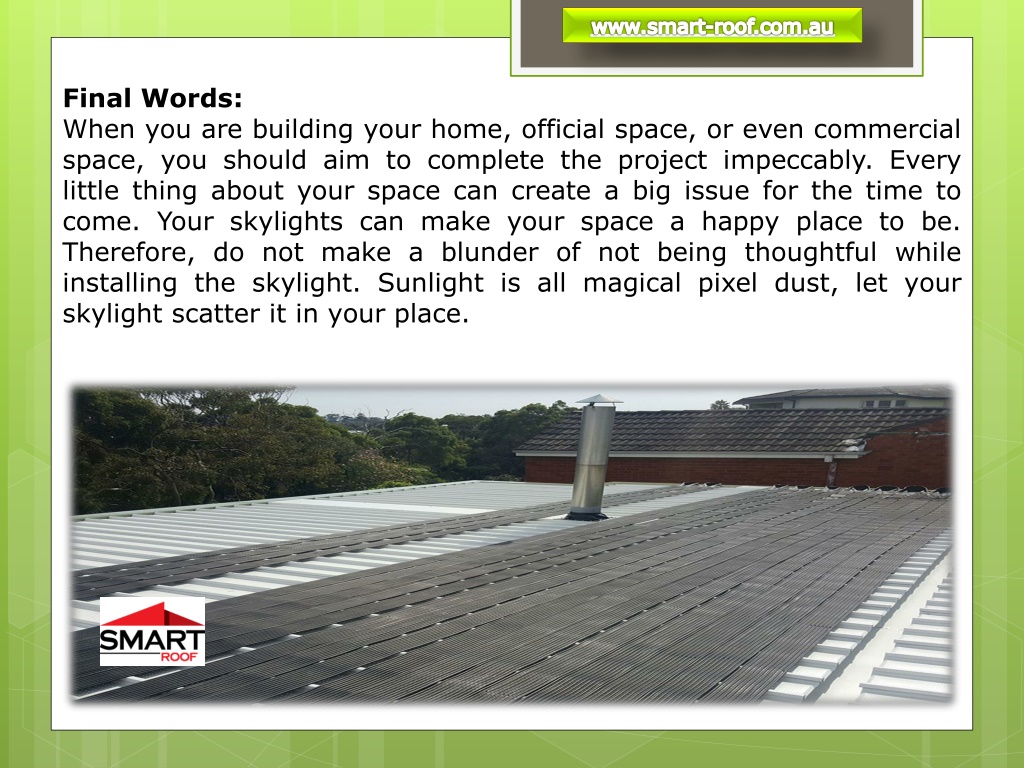 www.smart-roof.com.au

Final Words:
When you are building your home, official space, or even commercial space, you should aim to complete the project impeccably. Every little thing about your space can create a big issue for the time to come. Your skylights can make your space a happy place to be. Therefore, do not make a blunder of not being thoughtful while installing the skylight. Sunlight is all magical pixel dust, let your skylight scatter it in your place.

SMART
ROOF